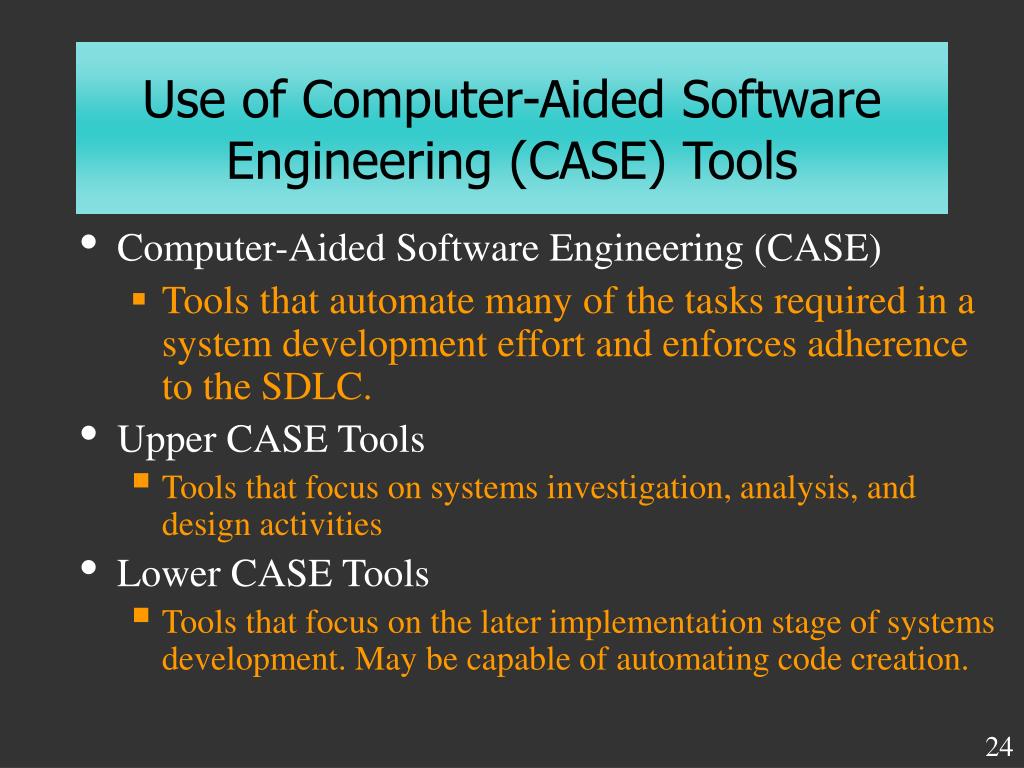 Use of Computer-Aided Software Engineering (CASE) Tools

• Computer-Aided Software Engineering (CASE)
  ▪ Tools that automate many of the tasks required in a system development effort and enforces adherence to the SDLC.
• Upper CASE Tools
  ▪ Tools that focus on systems investigation, analysis, and design activities
• Lower CASE Tools
  ▪ Tools that focus on the later implementation stage of systems development. May be capable of automating code creation.

24